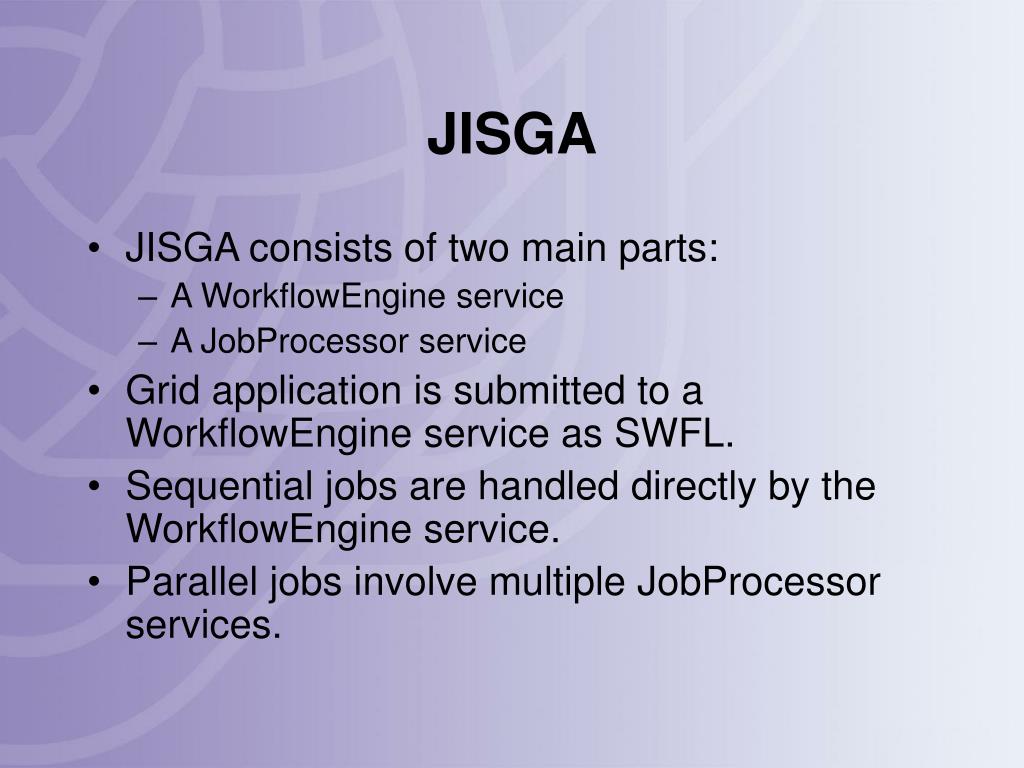 JISGA

• JISGA consists of two main parts:
– A WorkflowEngine service
– A JobProcessor service
• Grid application is submitted to a WorkflowEngine service as SWFL.
• Sequential jobs are handled directly by the WorkflowEngine service.
• Parallel jobs involve multiple JobProcessor services.